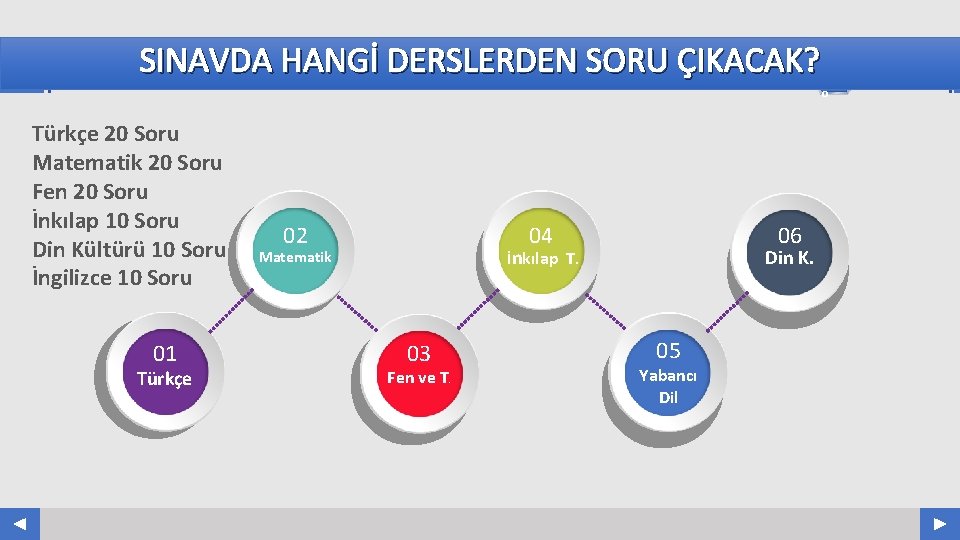 SINAVDA HANGİ DERSLERDEN SORU ÇIKACAK?

Türkçe 20 Soru
Matematik 20 Soru
Fen 20 Soru
İnkılap 10 Soru
Din Kültürü 10 Soru
İngilizce 10 Soru

01
Türkçe

02
Matematik

03
Fen ve T.

04
İnkılap T.

05
Yabancı Dil

06
Din K.